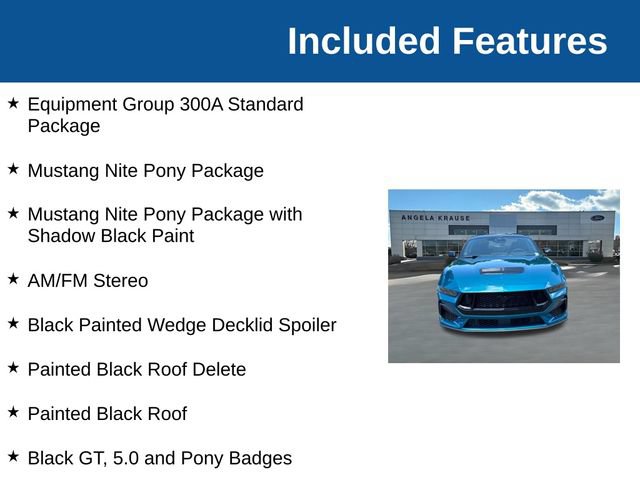 Included Features

★ Equipment Group 300A Standard Package

★ Mustang Nite Pony Package

★ Mustang Nite Pony Package with Shadow Black Paint

★ AM/FM Stereo

★ Black Painted Wedge Decklid Spoiler

★ Painted Black Roof Delete

★ Painted Black Roof

★ Black GT, 5.0 and Pony Badges

ANGELA KRAUSE